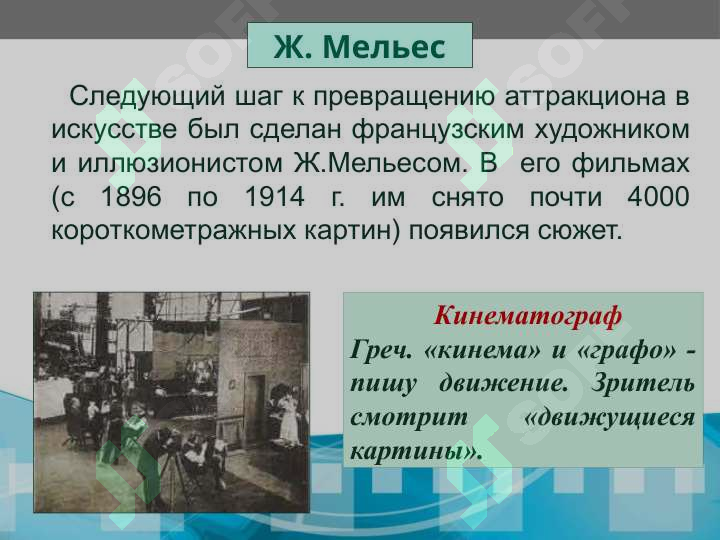 Ж. Мельес

Следующий шаг к превращению аттракциона в искусстве был сделан французским художником и иллюзионистом Ж.Мельесом. В его фильмах (с 1896 по 1914 г. им снято почти 4000 короткометражных картин) появился сюжет.

Кинематограф
Греч. «кинема» и «графо» - пишу движение. Зритель смотрит «движущиеся картины».

SOFT SOFT